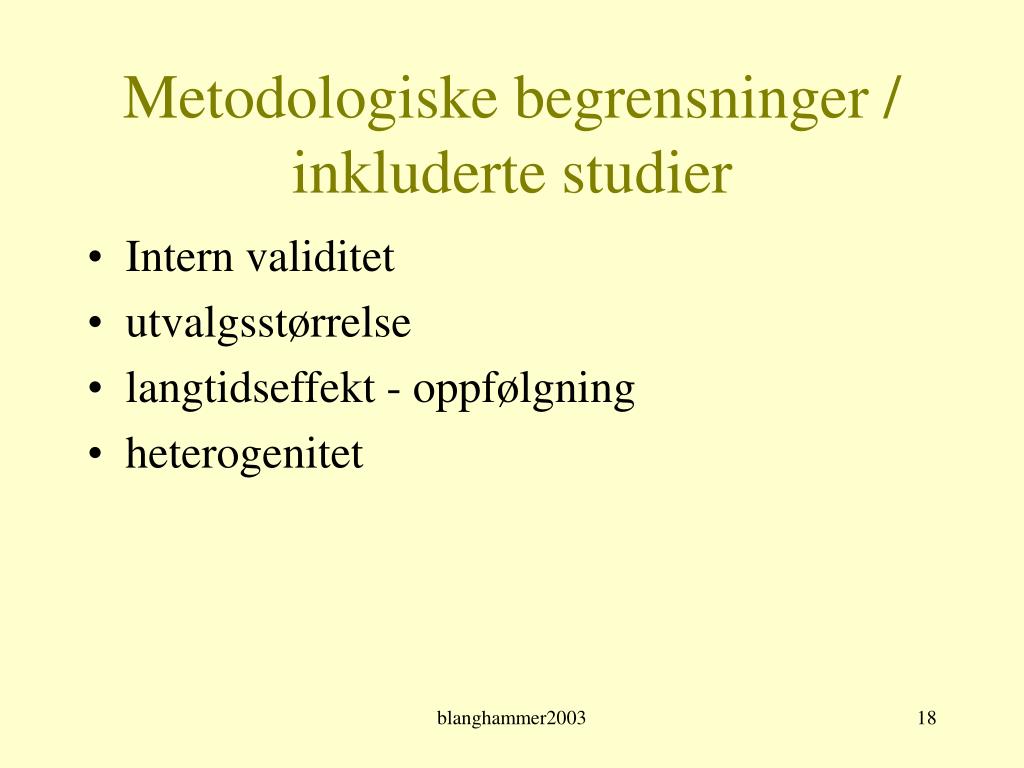 Metodologiske begrensninger / inkluderte studier

• Intern validitet
• utvalgsstørrelse
• langtidseffekt - oppfølgning
• heterogenitet

blanghammer2003

18